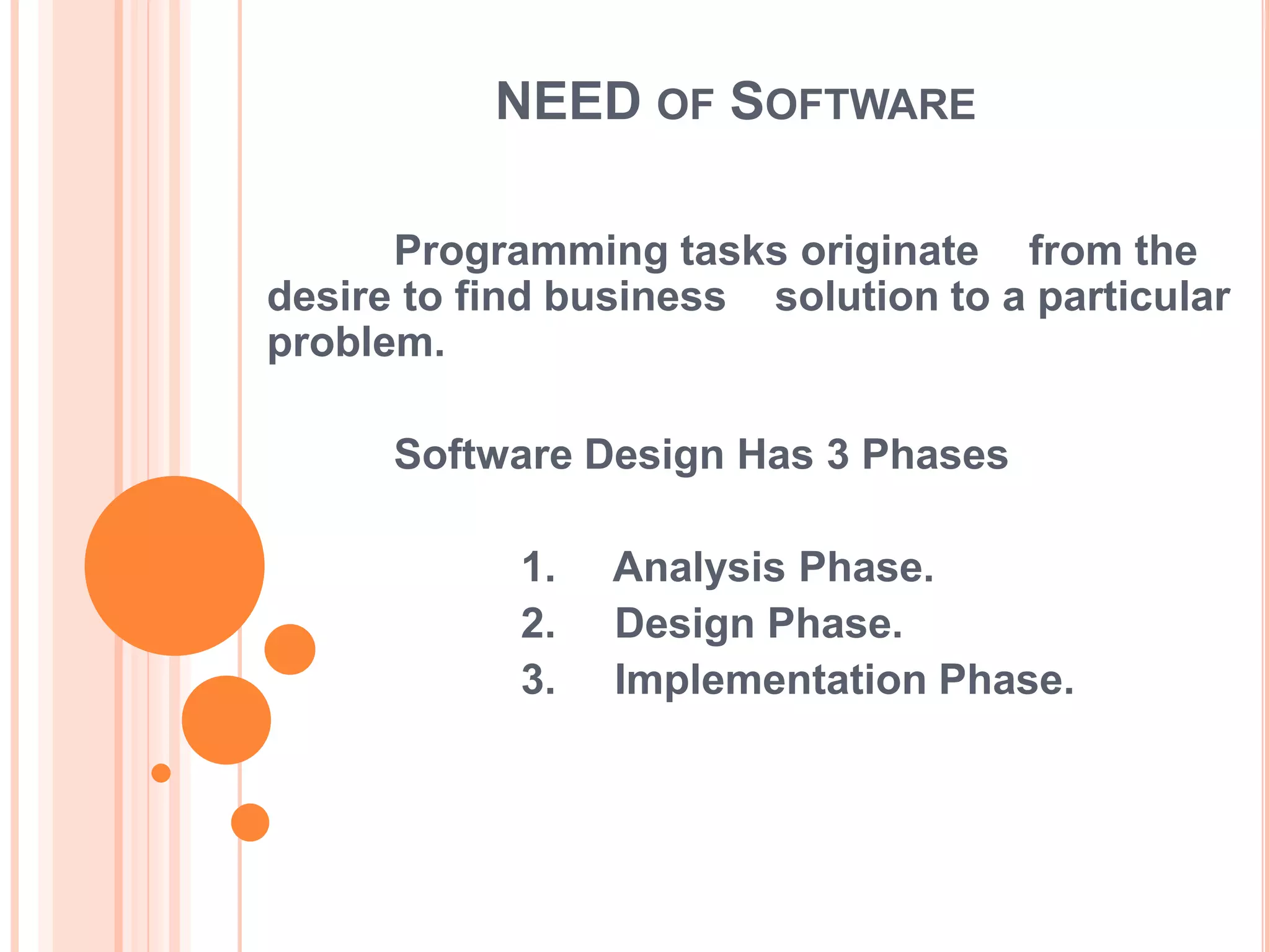 NEED OF SOFTWARE

Programming tasks originate from the desire to find business solution to a particular problem.

Software Design Has 3 Phases

1. Analysis Phase.
2. Design Phase.
3. Implementation Phase.